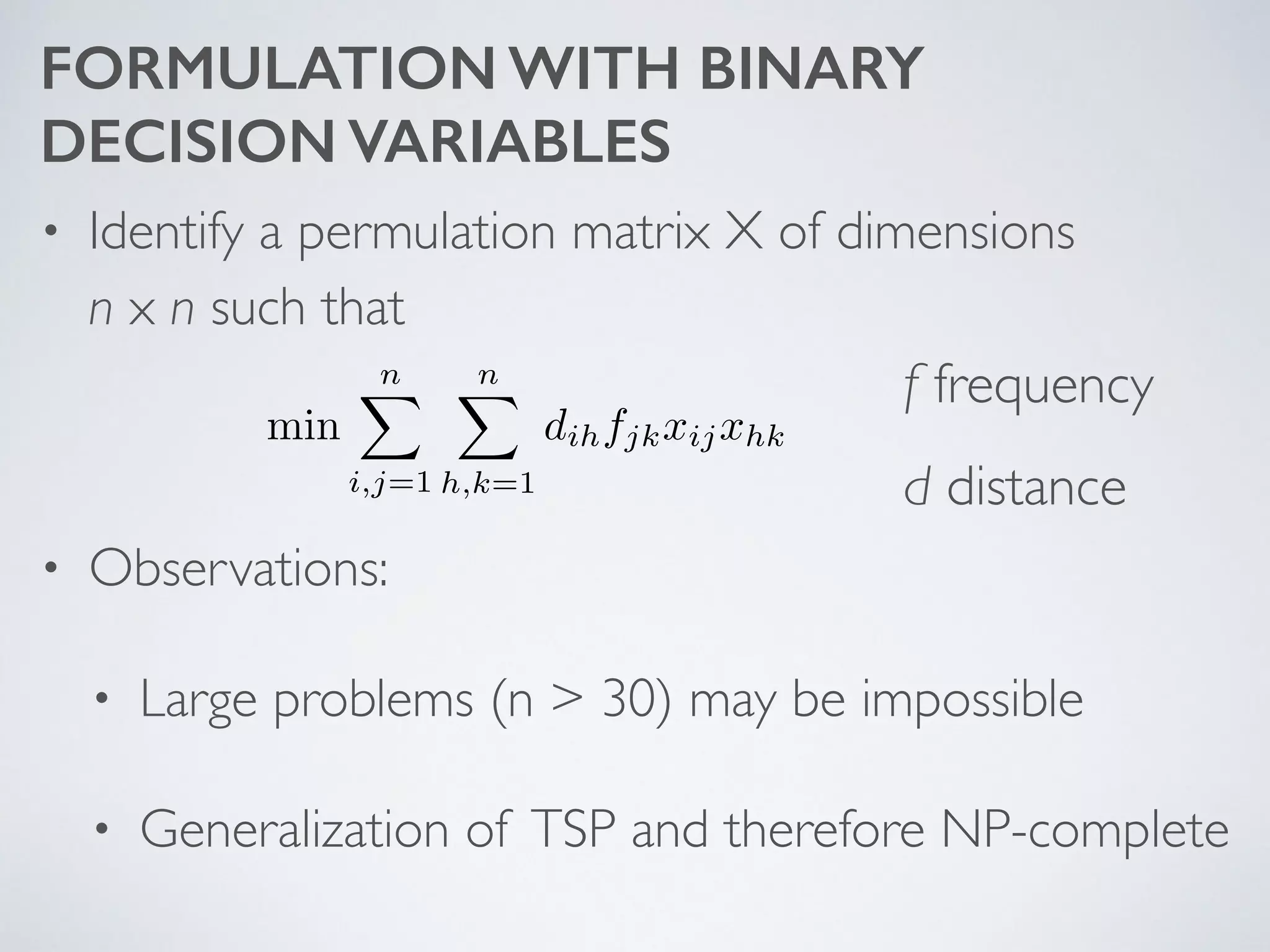 FORMULATION WITH BINARY DECISION VARIABLES

• Identify a permulation matrix X of dimensions $n \times n$ such that

$\min \sum_{i,j=1}^{n} \sum_{h,k=1}^{n} d_{ih} f_{jk} x_{ij} x_{hk}$

$f$ frequency

$d$ distance

• Observations:

• Large problems (n > 30) may be impossible

• Generalization of TSP and therefore NP-complete